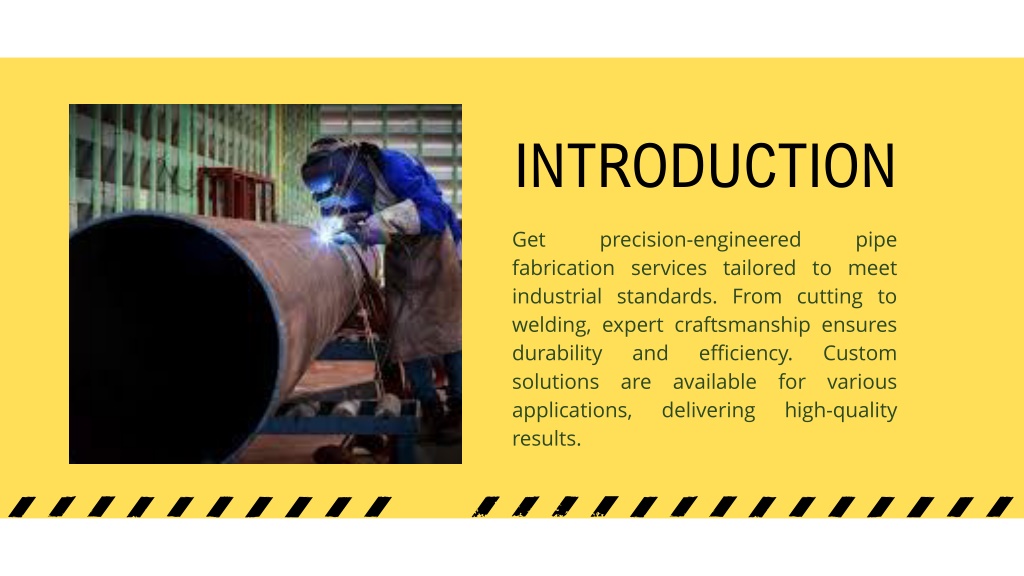 INTRODUCTION

Get precision-engineered pipe fabrication services tailored to meet industrial standards. From cutting to welding, expert craftsmanship ensures durability and efficiency. Custom solutions are available for various applications, delivering high-quality results.